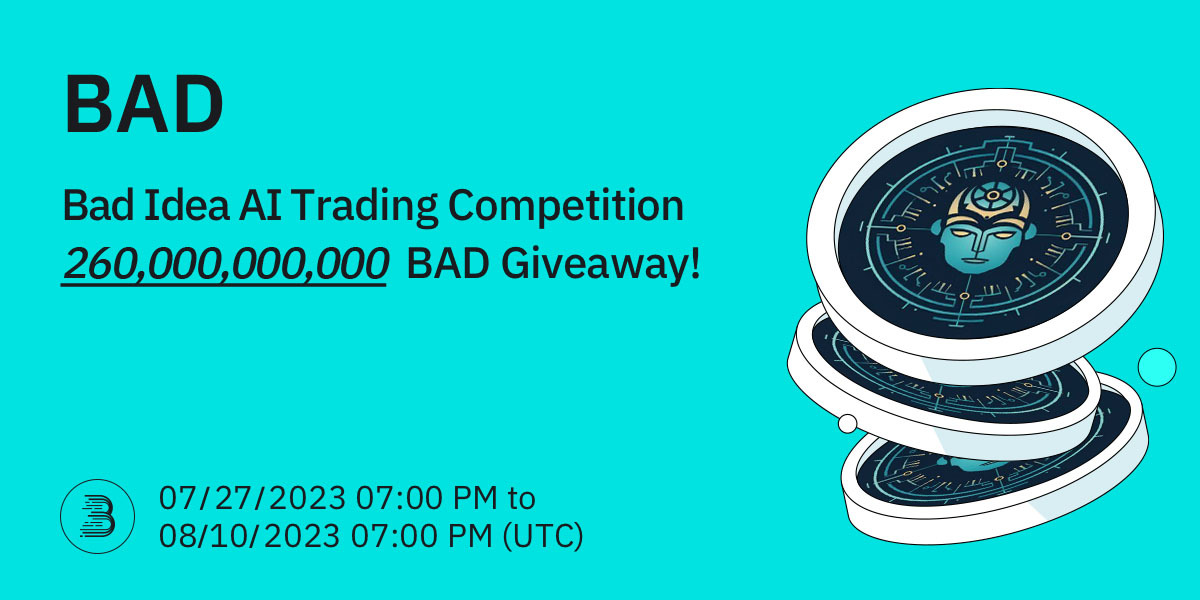 BAD

Bad Idea AI Trading Competition
260,000,000,000 BAD Giveaway!

07/27/2023 07:00 PM to
08/10/2023 07:00 PM (UTC)